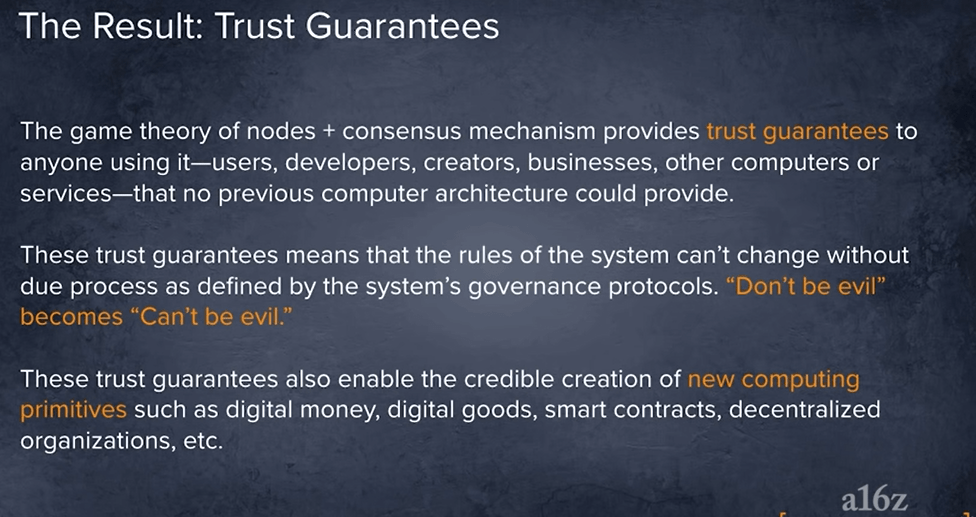 The Result: Trust Guarantees

The game theory of nodes + consensus mechanism provides trust guarantees to anyone using it—users, developers, creators, businesses, other computers or services—that no previous computer architecture could provide.

These trust guarantees means that the rules of the system can't change without due process as defined by the system's governance protocols. "Don't be evil" becomes "Can't be evil."

These trust guarantees also enable the credible creation of new computing primitives such as digital money, digital goods, smart contracts, decentralized organizations, etc.

a16z